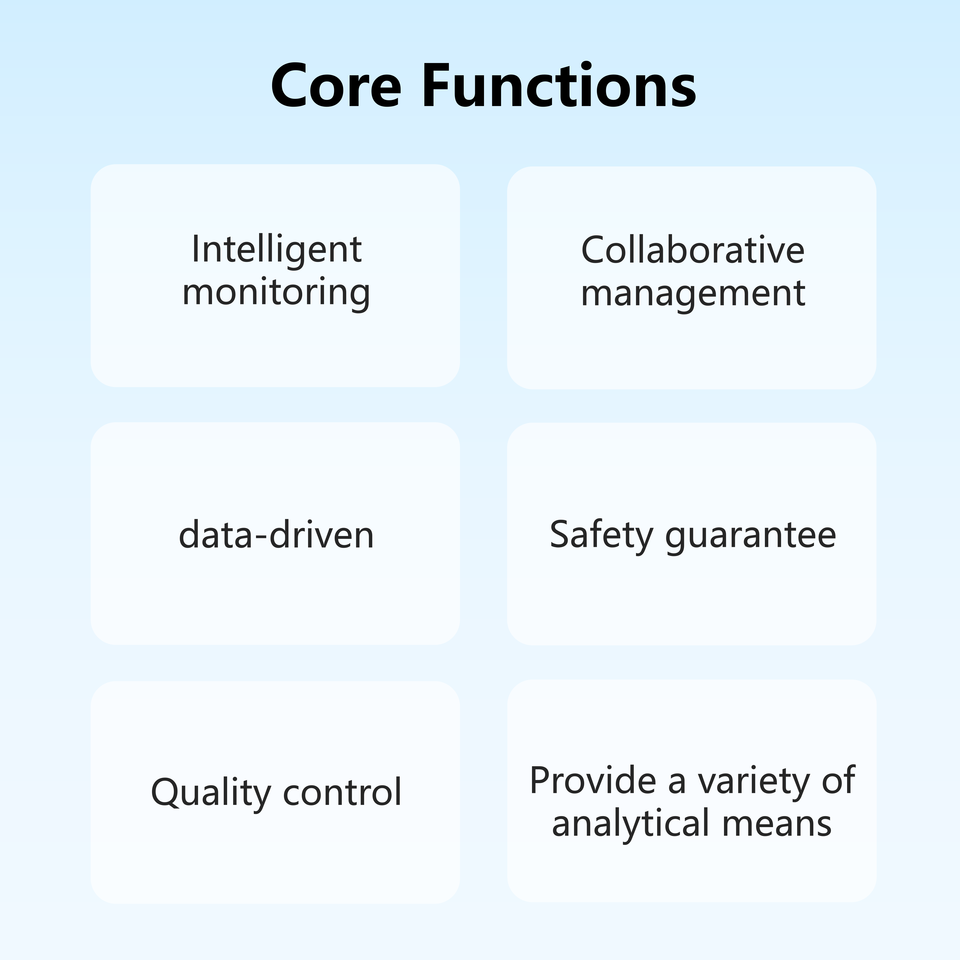 Core Functions

Intelligent monitoring

Collaborative management

data-driven

Safety guarantee

Quality control

Provide a variety of analytical means